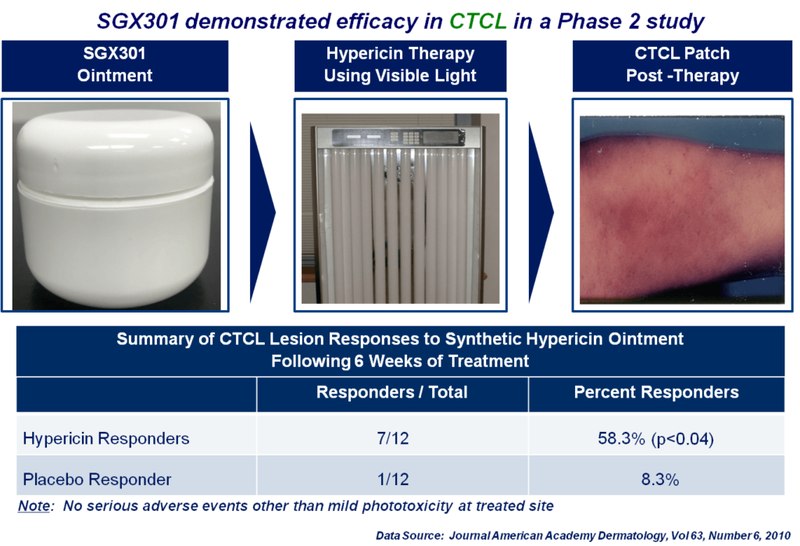 SGX301 demonstrated efficacy in CTCL in a Phase 2 study

SGX301 Ointment

Hypericin Therapy Using Visible Light

CTCL Patch Post -Therapy

Summary of CTCL Lesion Responses to Synthetic Hypericin Ointment Following 6 Weeks of Treatment

| | Responders / Total | Percent Responders |
|---|---|---|
| Hypericin Responders | 7/12 | 58.3% (p<0.04) |
| Placebo Responder | 1/12 | 8.3% |

Note: No serious adverse events other than mild phototoxicity at treated site

Data Source: Journal American Academy Dermatology, Vol 63, Number 6, 2010